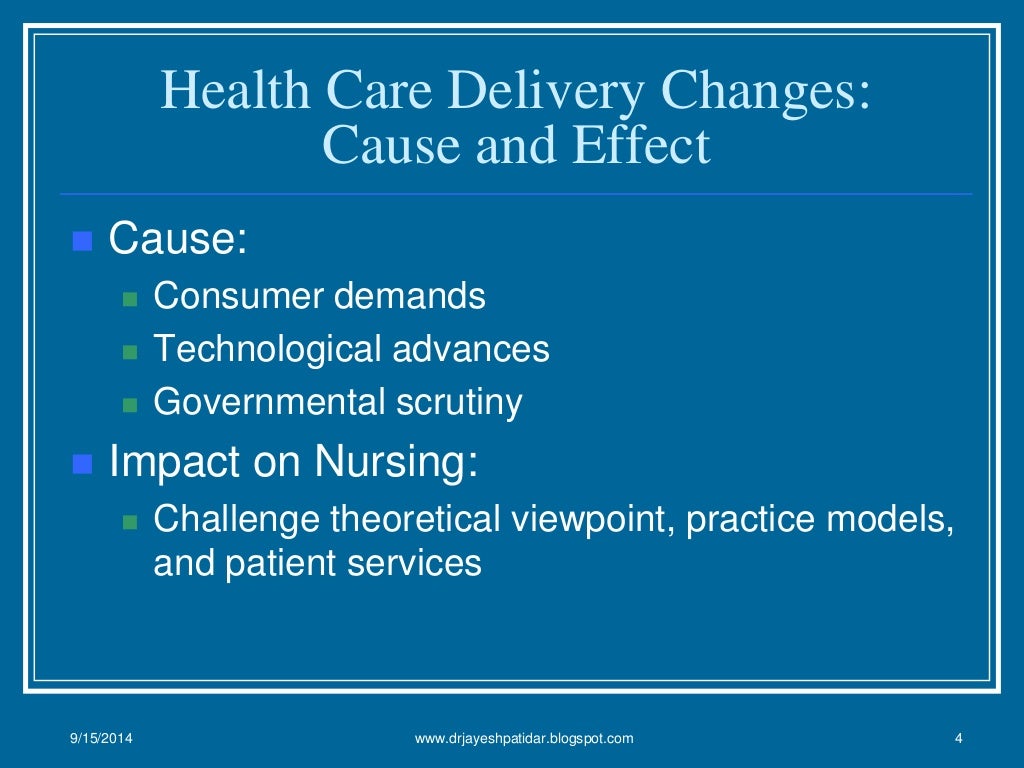 Health Care Delivery Changes: Cause and Effect

Cause:
Consumer demands
Technological advances
Governmental scrutiny

Impact on Nursing:
Challenge theoretical viewpoint, practice models, and patient services

9/15/2014
www.drjayeshpatidar.blogspot.com
4